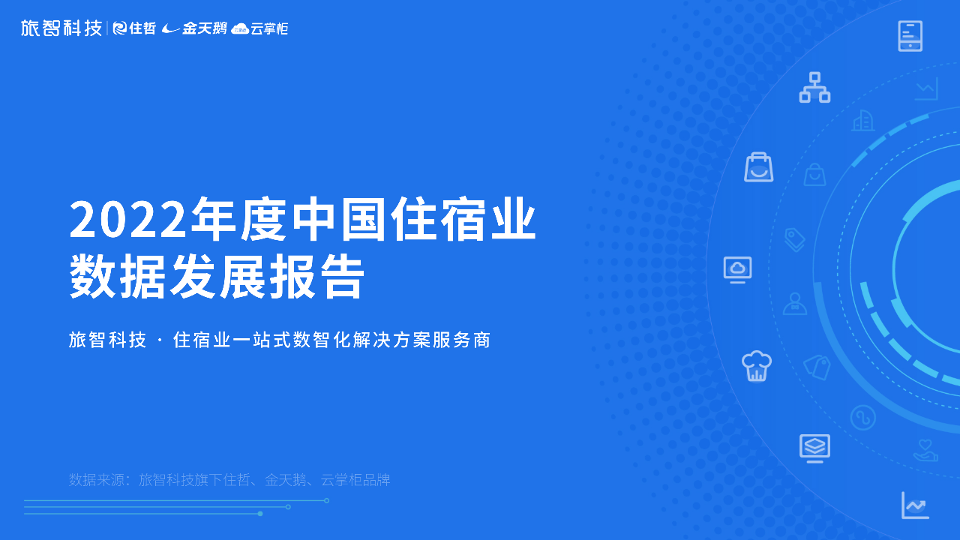 旅智科技 | 住哲 金天鹅 云掌柜

2022年度中国住宿业数据发展报告

旅智科技 · 住宿业一站式数智化解决方案服务商

数据来源：旅智科技旗下住哲、金天鹅、云掌柜品牌